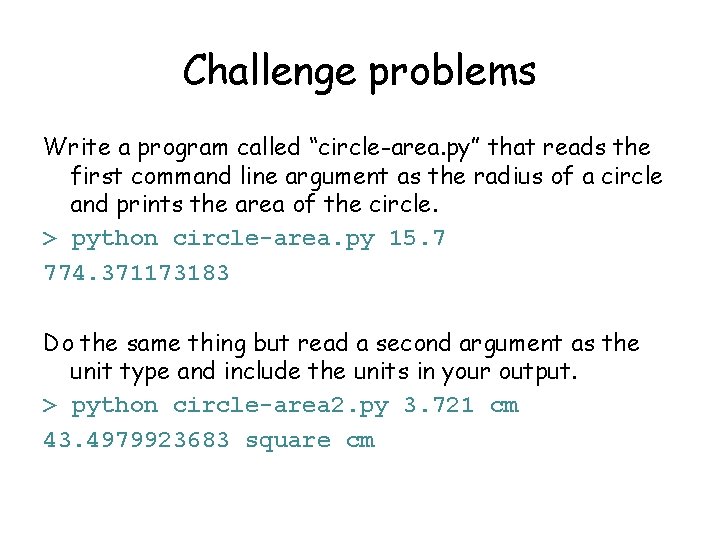 Challenge problems

Write a program called “circle-area.py” that reads the first command line argument as the radius of a circle and prints the area of the circle.

> python circle-area.py 15.7

774.371173183

Do the same thing but read a second argument as the unit type and include the units in your output.

> python circle-area2.py 3.721 cm

43.4979923683 square cm